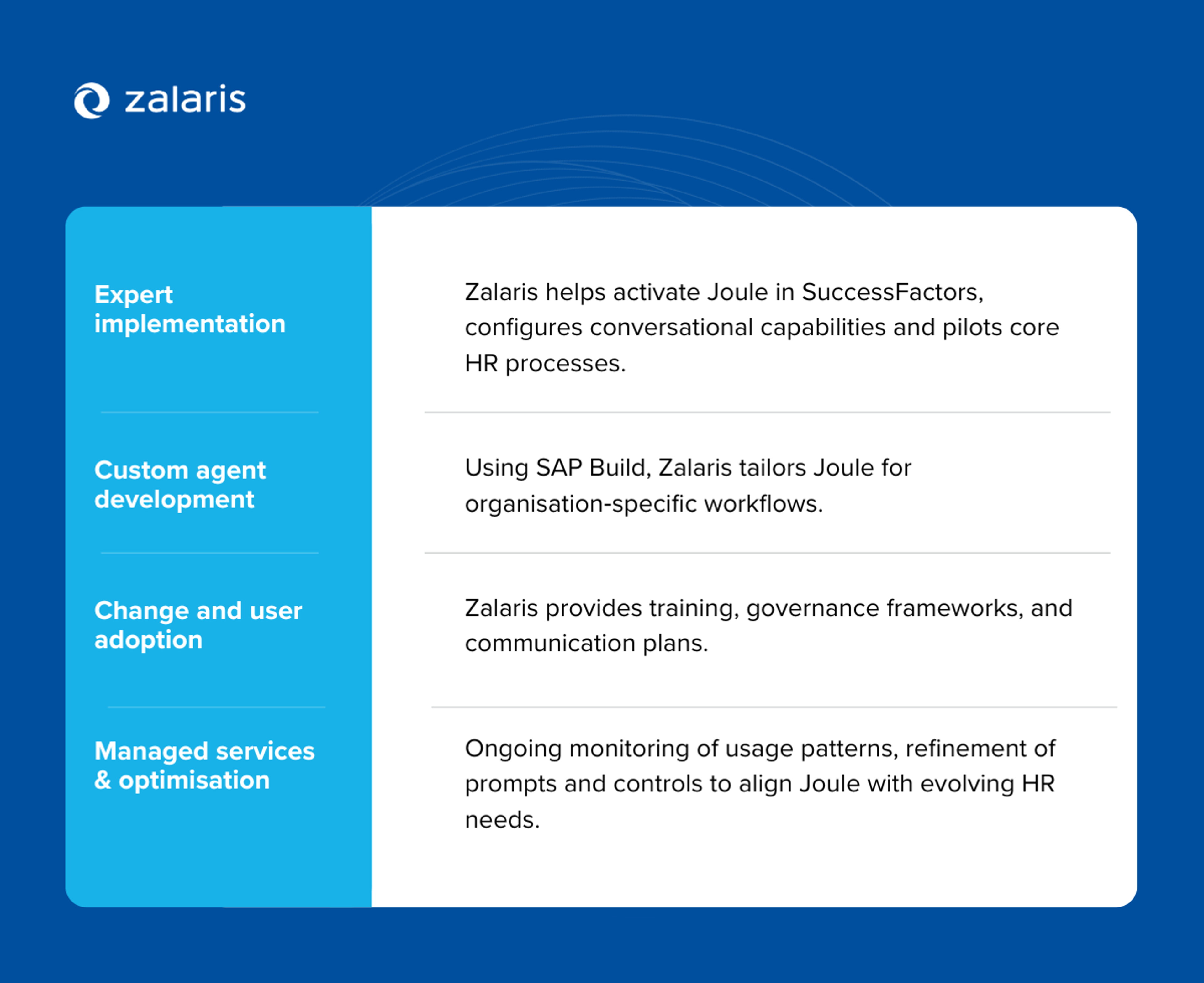 zalaris

| | |
|---|---|
| Expert implementation | Zalaris helps activate Joule in SuccessFactors, configures conversational capabilities and pilots core HR processes. |
| Custom agent development | Using SAP Build, Zalaris tailors Joule for organisation-specific workflows. |
| Change and user adoption | Zalaris provides training, governance frameworks, and communication plans. |
| Managed services & optimisation | Ongoing monitoring of usage patterns, refinement of prompts and controls to align Joule with evolving HR needs. |